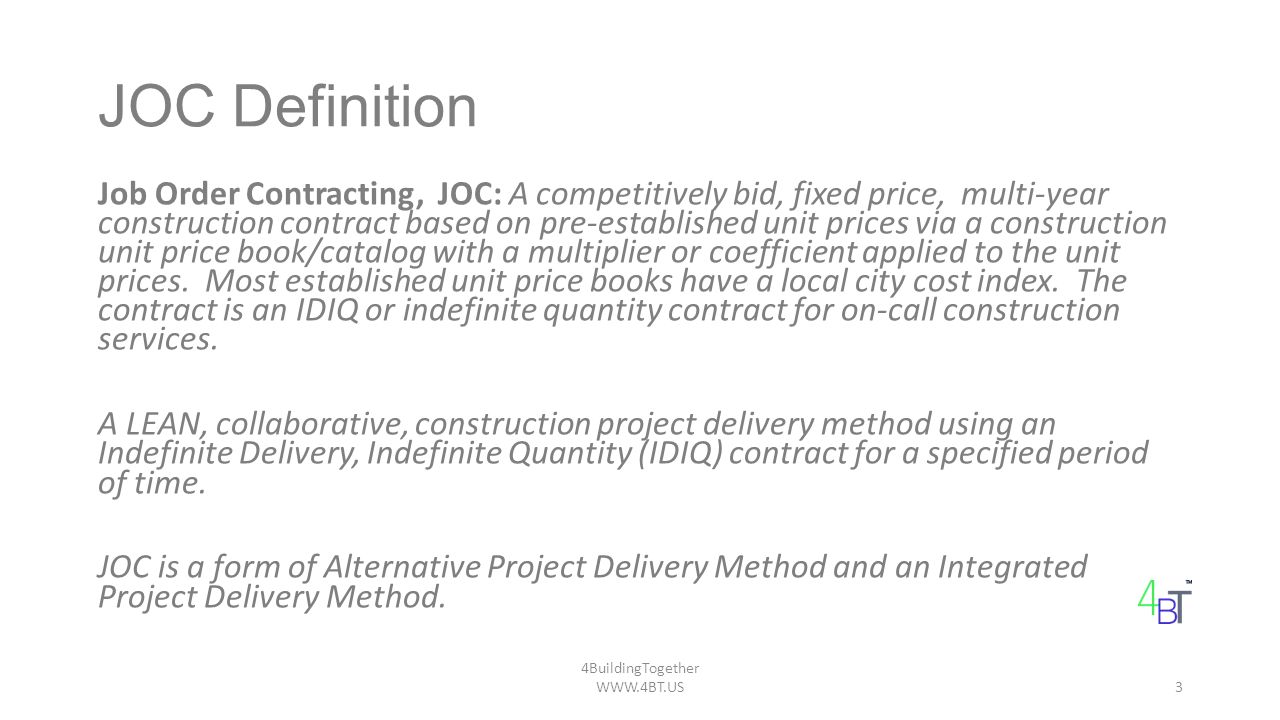 JOC Definition

Job Order Contracting, JOC: A competitively bid, fixed price, multi-year construction contract based on pre-established unit prices via a construction unit price book/catalog with a multiplier or coefficient applied to the unit prices. Most established unit price books have a local city cost index. The contract is an IDIQ or indefinite quantity contract for on-call construction services.

A LEAN, collaborative, construction project delivery method using an Indefinite Delivery, Indefinite Quantity (IDIQ) contract for a specified period of time.

JOC is a form of Alternative Project Delivery Method and an Integrated Project Delivery Method.

4BT™

4BuildingTogether
WWW.4BT.US

3